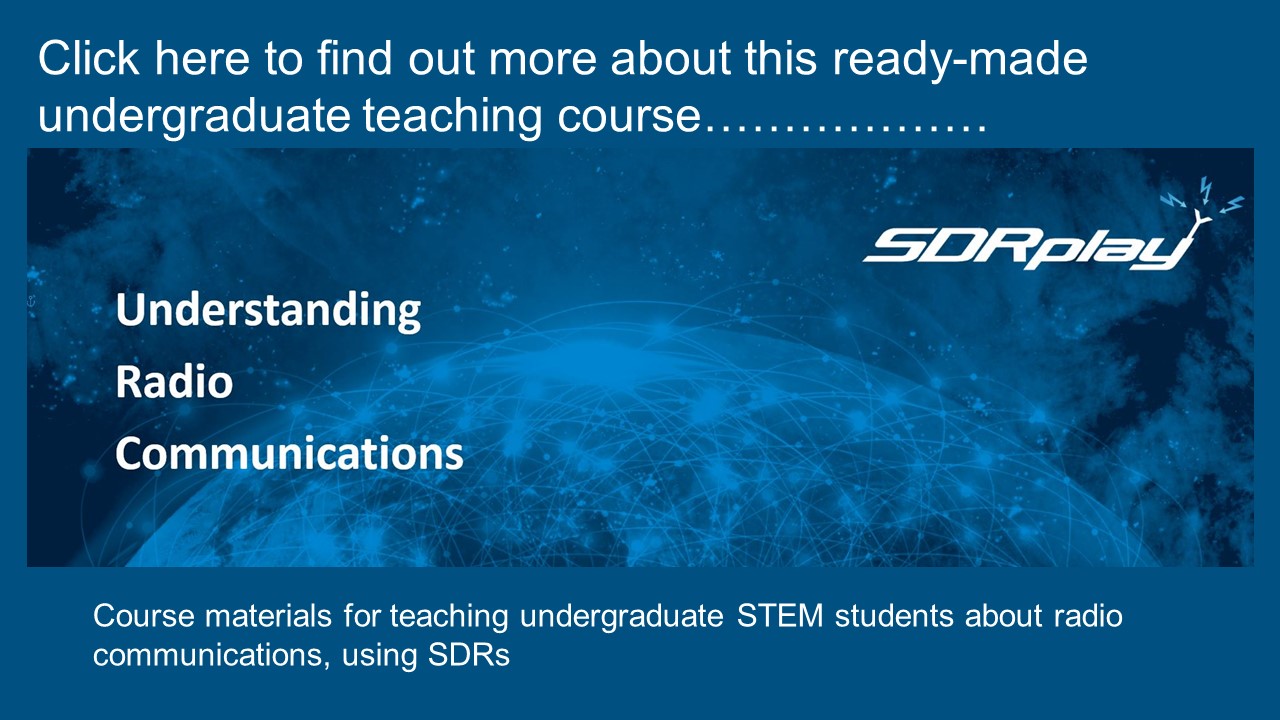 Click here to find out more about this ready-made undergraduate teaching course………………

SDRplay

Understanding
Radio
Communications

Course materials for teaching undergraduate STEM students about radio communications, using SDRs